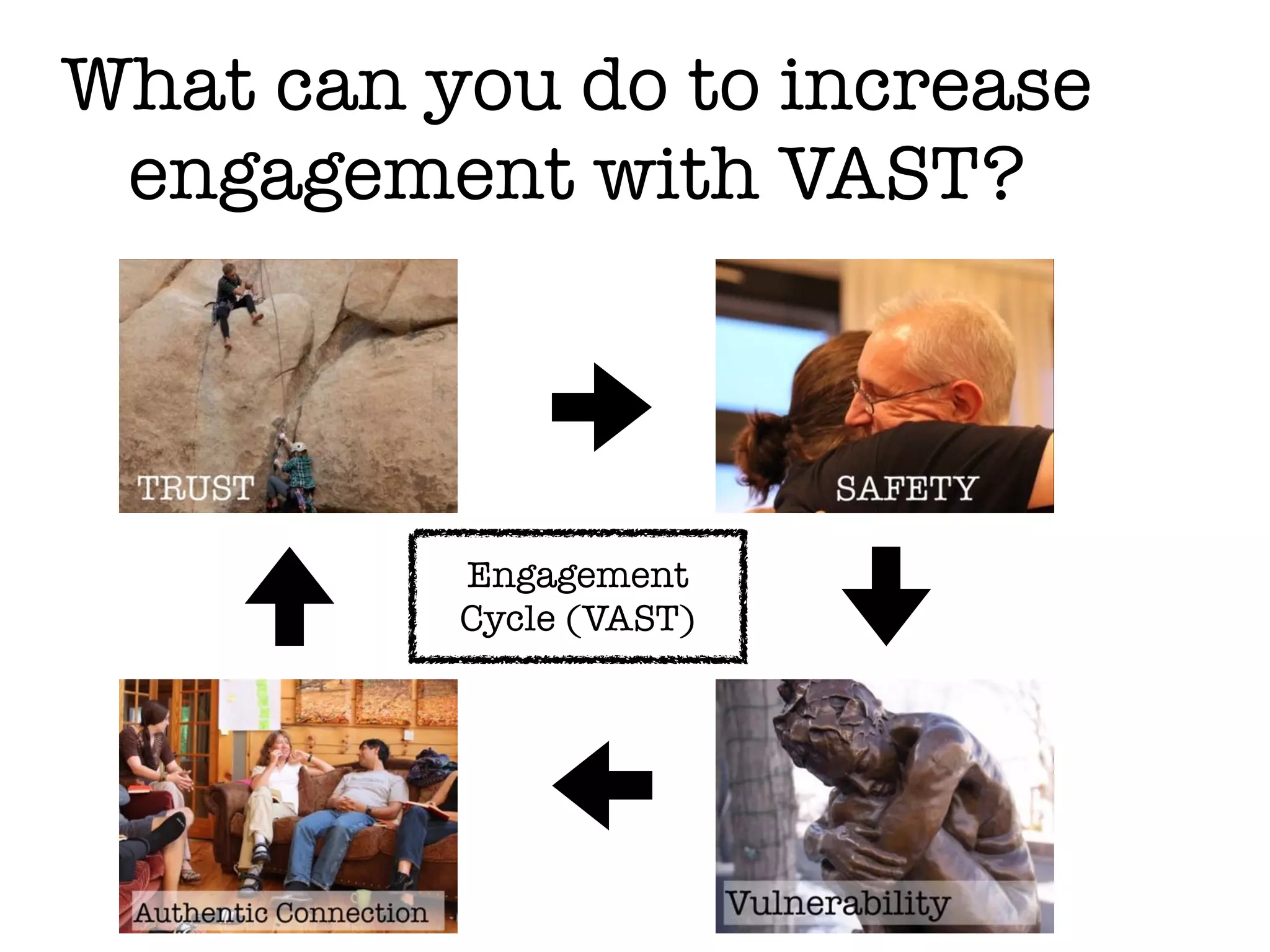 What can you do to increase engagement with VAST?

TRUST

SAFETY

Engagement Cycle (VAST)

Authentic Connection

Vulnerability